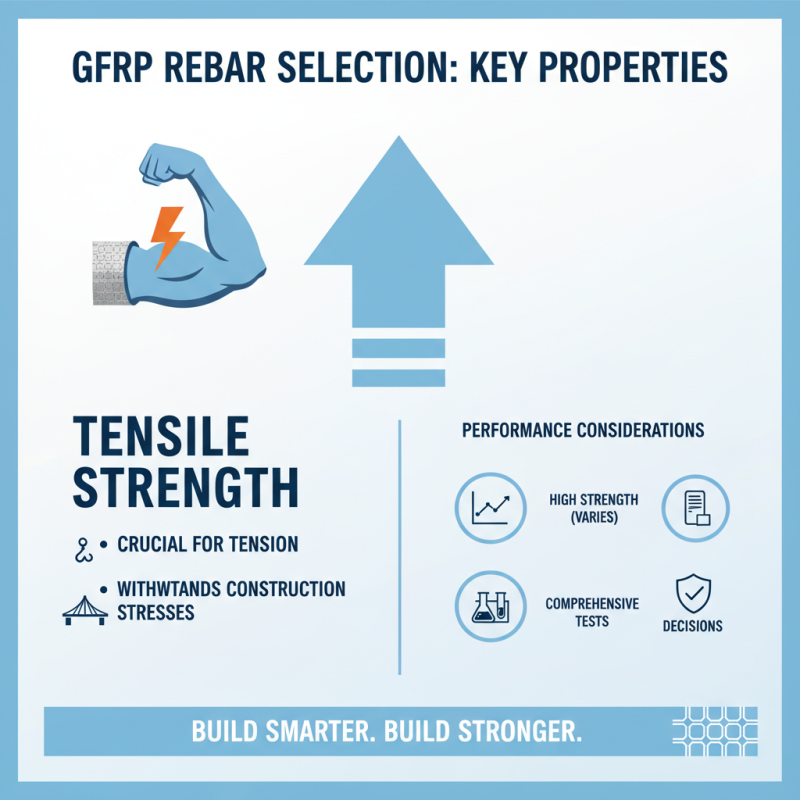 GFRP REBAR SELECTION: KEY PROPERTIES

TENSILE STRENGTH

• CRUCIAL FOR TENSION

• WITHWTANDS CONSTRUCTION STRESSES

PERFORMANCE CONSIDERATIONS

HIGH STRENGTH (VARIES)

COMPREHENSIVE TESTS

DECISIONS

BUILD SMARTER. BUILD STRONGER.